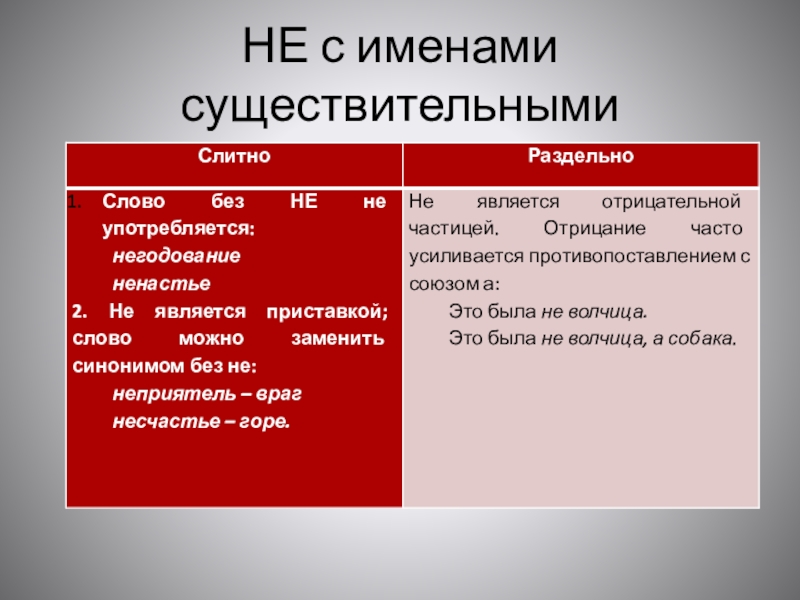 НЕ с именами существительными

| Слитно | Раздельно |
|---|---|
| 1. Слово без НЕ не употребляется: негодование ненастье 2. Не является приставкой; слово можно заменить синонимом без не: неприятель – враг несчастье – горе. | Не является отрицательной частицей. Отрицание часто усиливается противопоставлением с союзом а: Это была не волчица. Это была не волчица, а собака. |